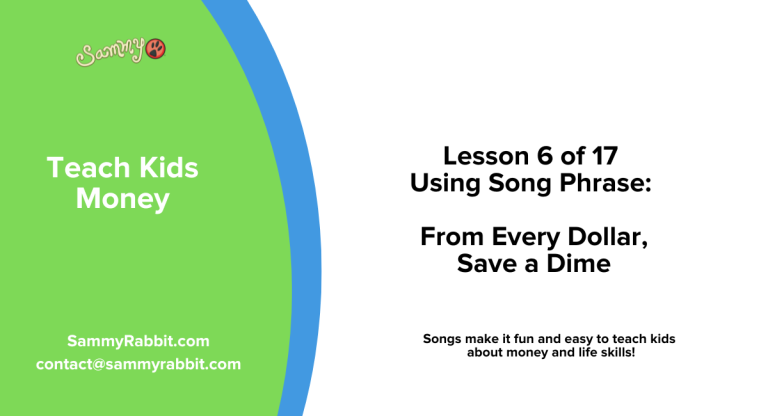 Sammy

Teach Kids Money

SammyRabbit.com
contact@sammyrabbit.com

Lesson 6 of 17
Using Song Phrase:

From Every Dollar, Save a Dime

Songs make it fun and easy to teach kids about money and life skills!